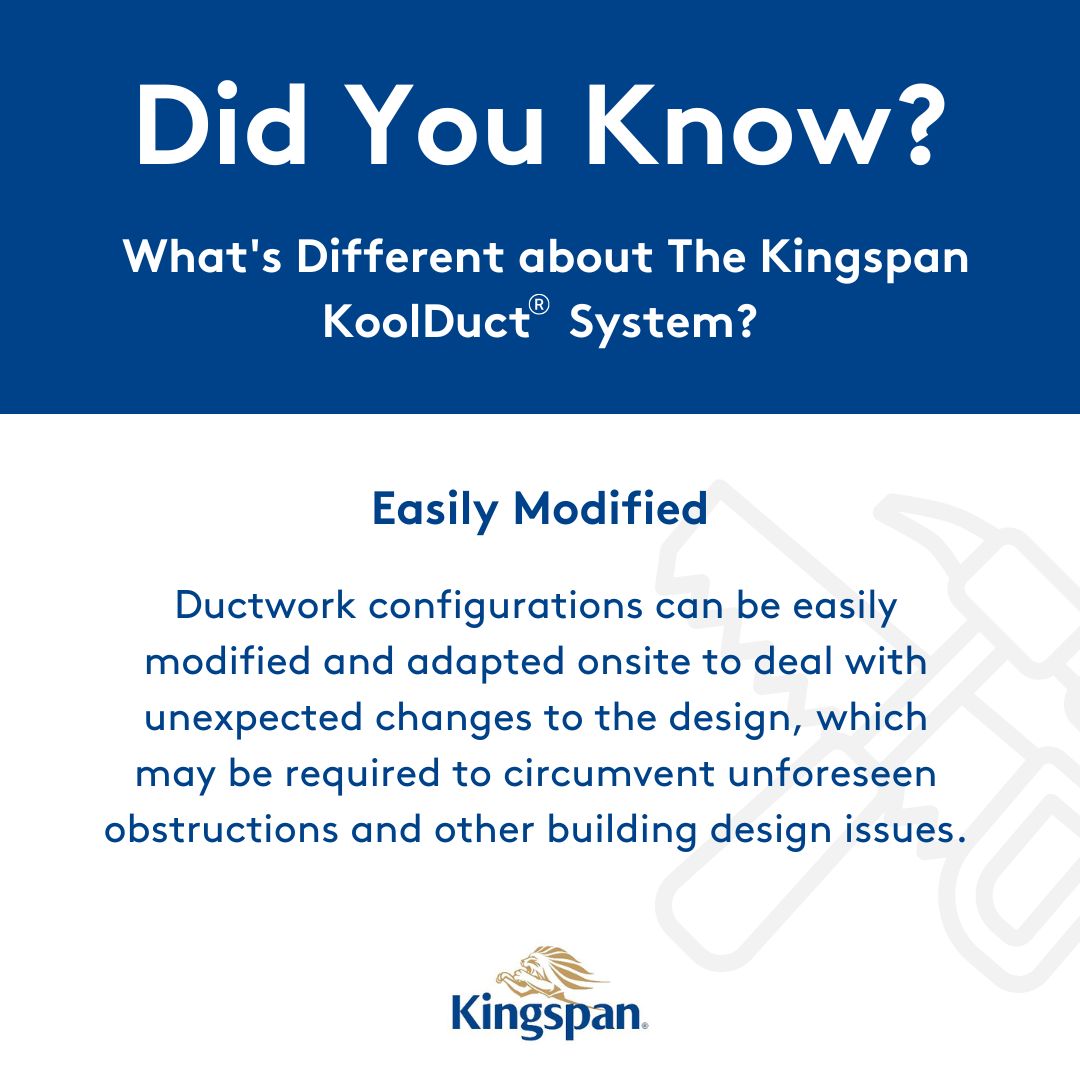 Did You Know?

What's Different about The Kingspan KoolDuct® System?

Easily Modified

Ductwork configurations can be easily modified and adapted onsite to deal with unexpected changes to the design, which may be required to circumvent unforeseen obstructions and other building design issues.

Kingspan®